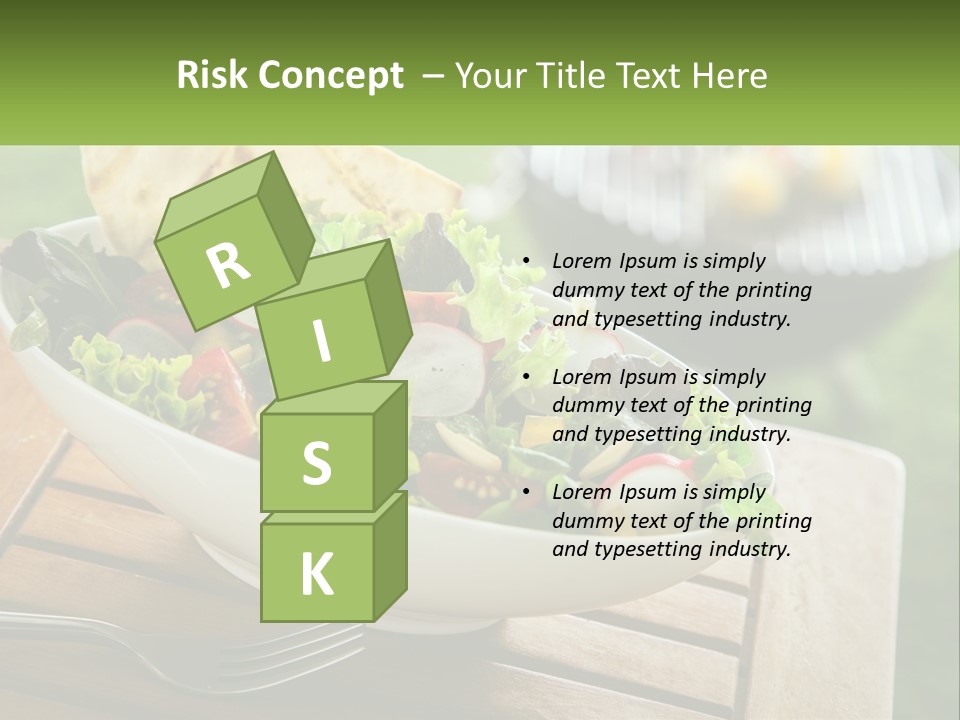 Risk Concept – Your Title Text Here

R
I
S
K

• Lorem Ipsum is simply dummy text of the printing and typesetting industry.

• Lorem Ipsum is simply dummy text of the printing and typesetting industry.

• Lorem Ipsum is simply dummy text of the printing and typesetting industry.